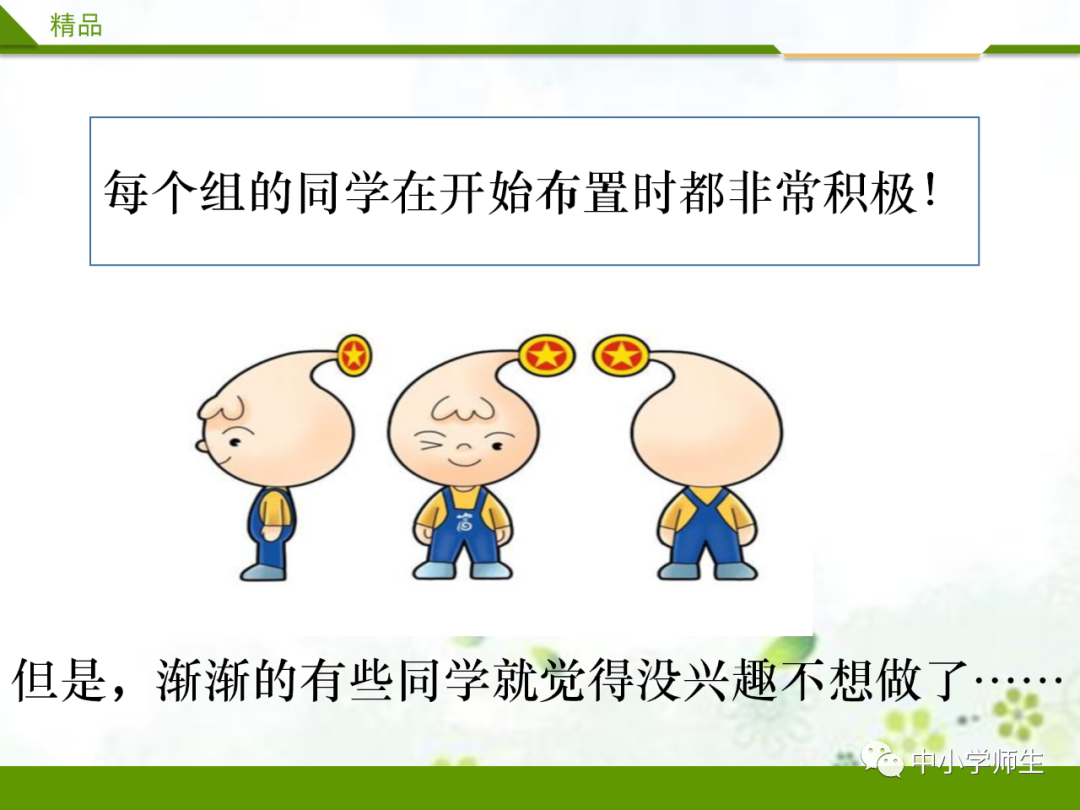 精品

每个组的同学在开始布置时都非常积极！

但是，渐渐的有些同学就觉得没兴趣不想做了……

中小学师生